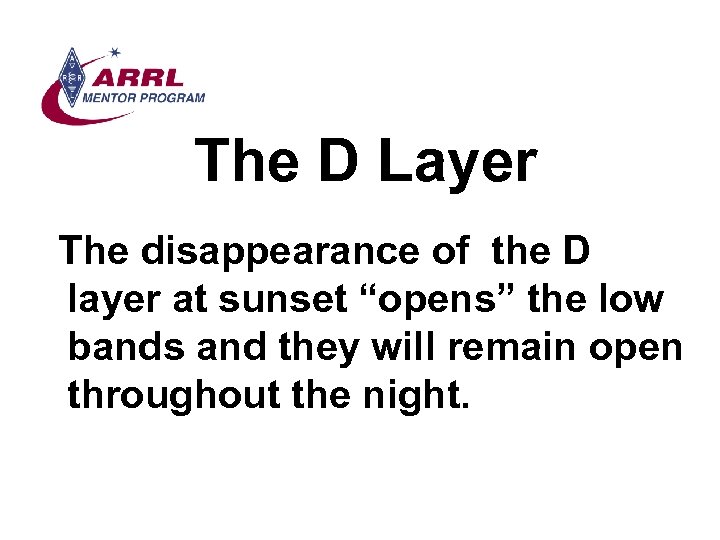 ARRL
MENTOR PROGRAM

The D Layer

The disappearance of  the D layer at sunset “opens” the low bands and they will remain open throughout the night.